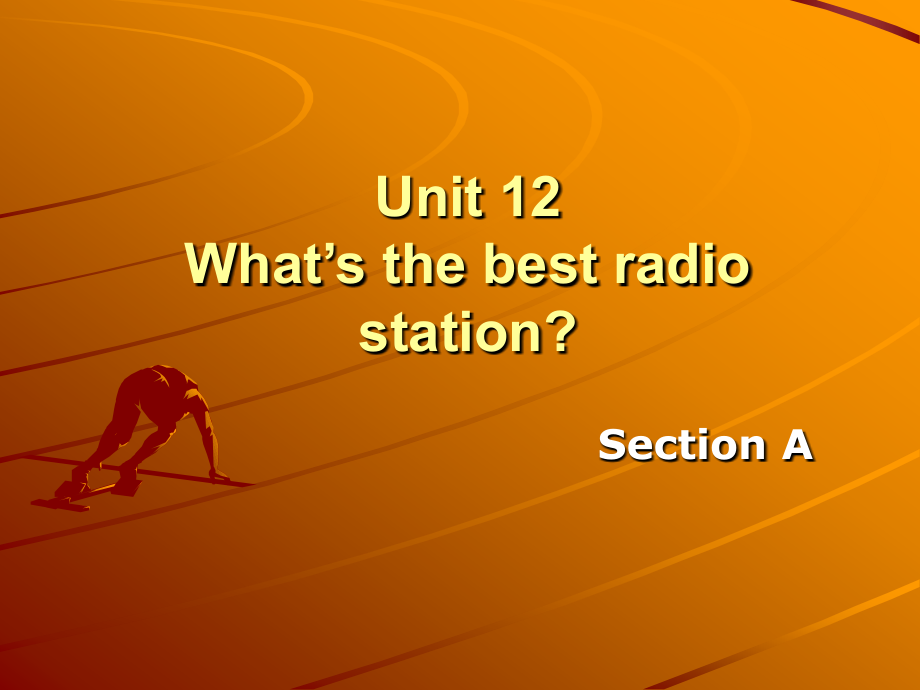 Unit 12
What’s the best radio station?

Section A